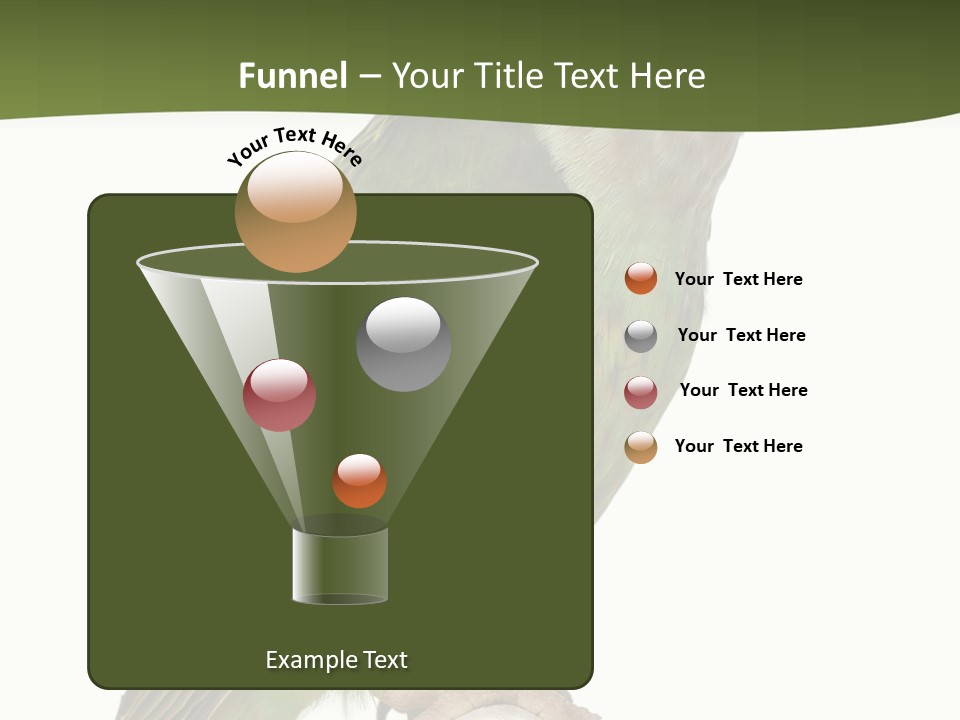 Funnel – Your Title Text Here

Your Text Here

Your Text Here

Your Text Here

Your Text Here

Your Text Here

Example Text